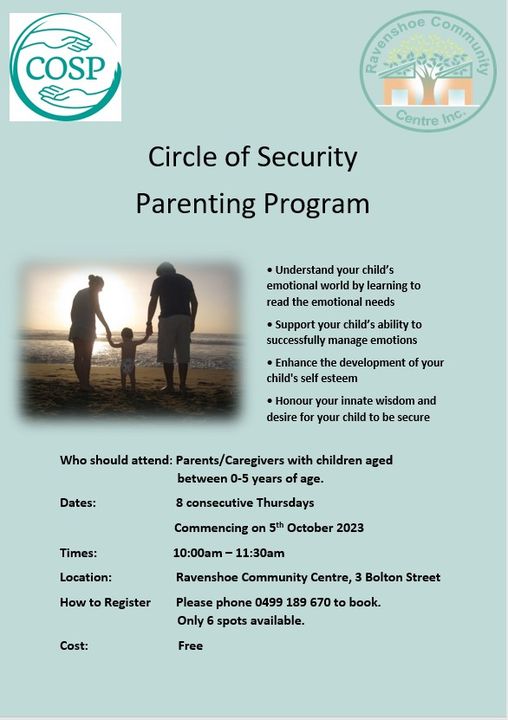 COSP

Ravenshoe Community Centre Inc.

Circle of Security

Parenting Program

• Understand your child's emotional world by learning to read the emotional needs

• Support your child's ability to successfully manage emotions

• Enhance the development of your child's self esteem

• Honour your innate wisdom and desire for your child to be secure

Who should attend: Parents/Caregivers with children aged between 0-5 years of age.

Dates: 8 consecutive Thursdays

Commencing on 5$^{th}$ October 2023

Times: 10:00am – 11:30am

Location: Ravenshoe Community Centre, 3 Bolton Street

How to Register Please phone 0499 189 670 to book. Only 6 spots available.

Cost: Free